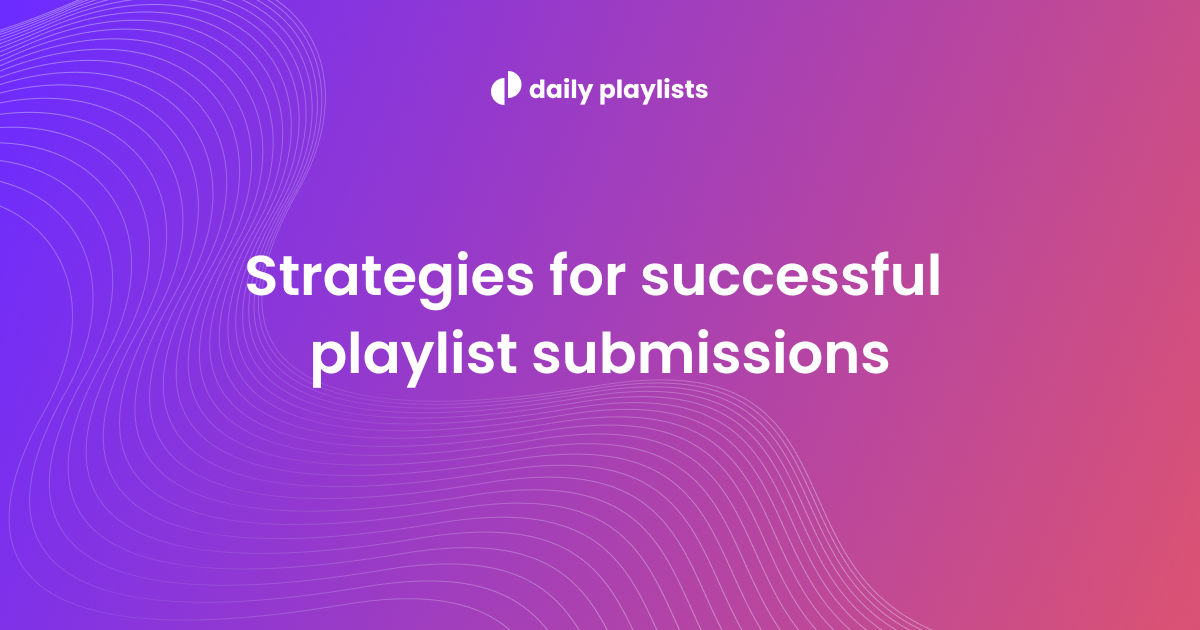 daily playlists

Strategies for successful playlist submissions